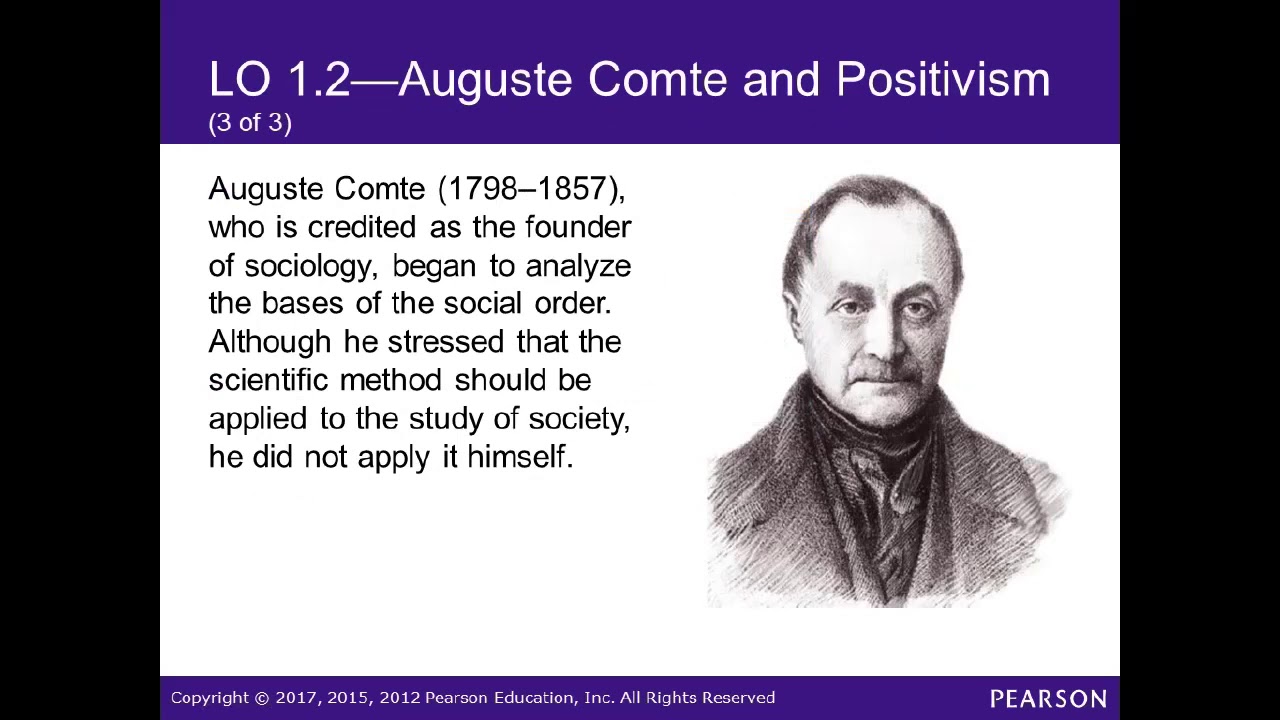 LO 1.2—Auguste Comte and Positivism
(3 of 3)

Auguste Comte (1798–1857), who is credited as the founder of sociology, began to analyze the bases of the social order. Although he stressed that the scientific method should be applied to the study of society, he did not apply it himself.

Copyright © 2017, 2015, 2012 Pearson Education, Inc. All Rights Reserved

PEARSON